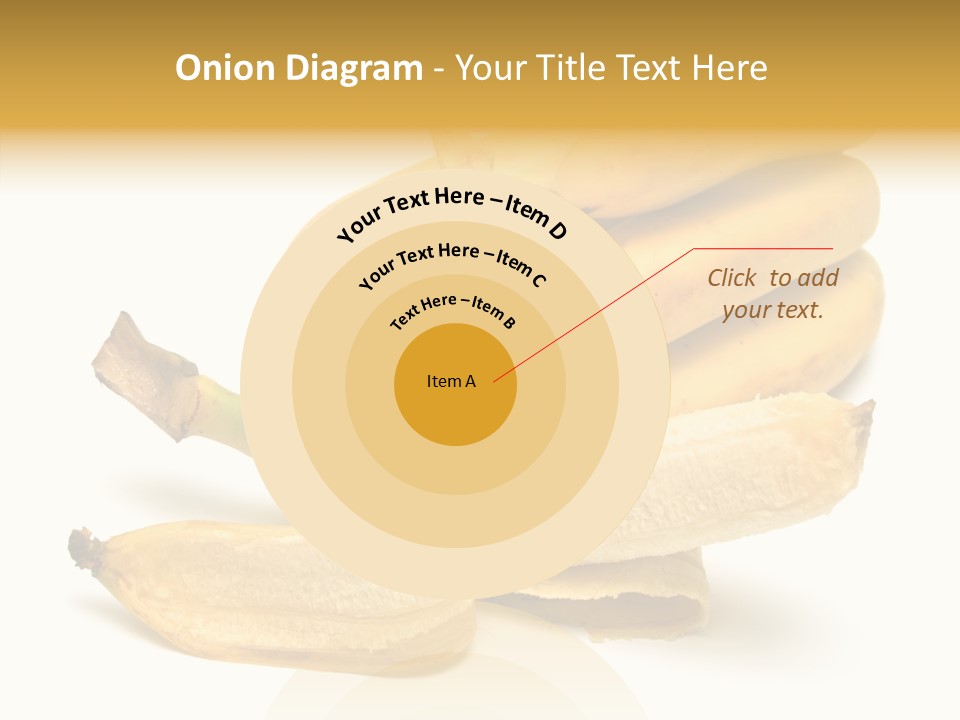 Onion Diagram - Your Title Text Here

Your Text Here – Item D

Your Text Here – Item C

Text Here – Item B

Item A

Click to add your text.